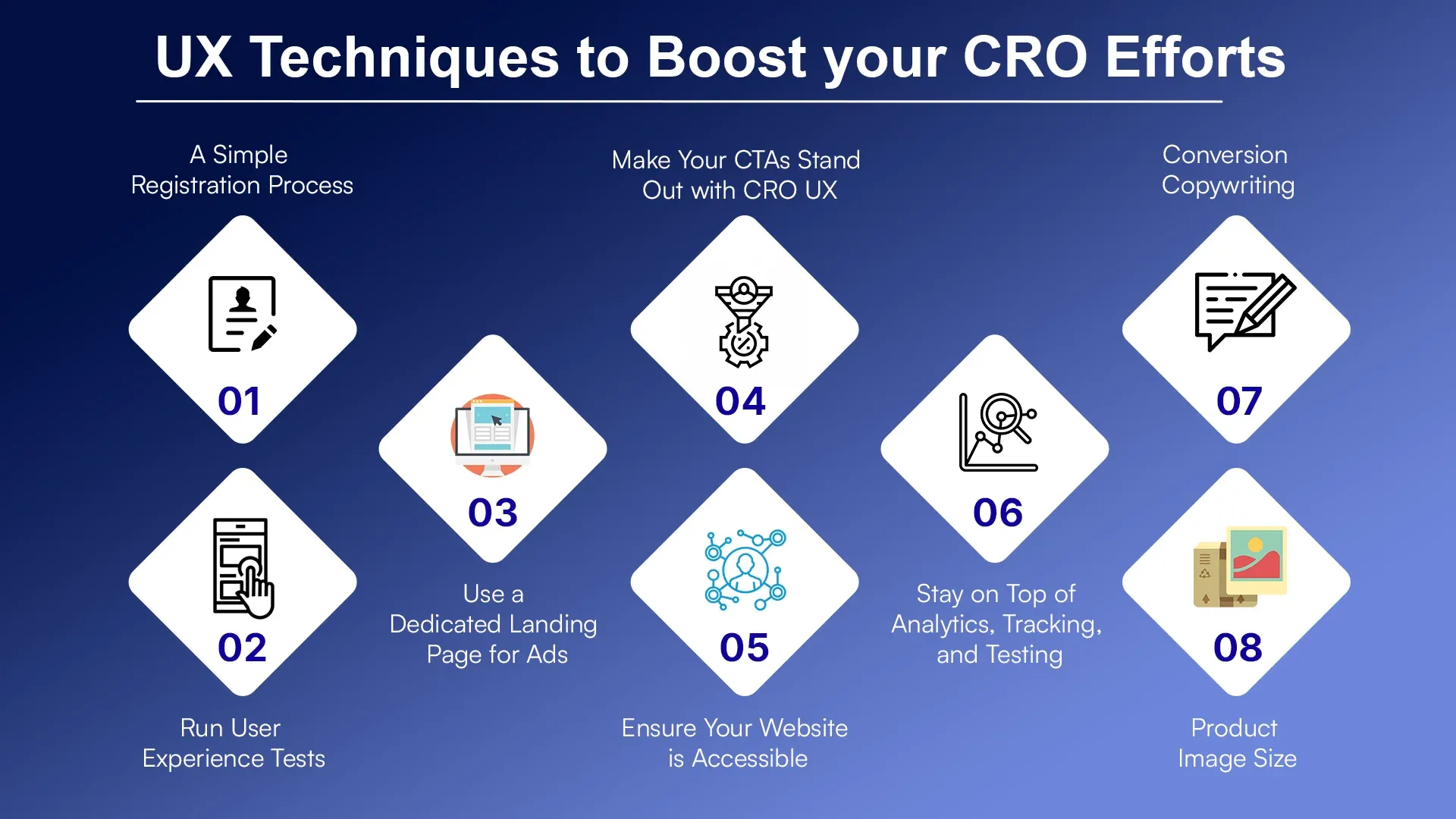 UX Techniques to Boost your CRO Efforts

A Simple Registration Process

01

02

Run User Experience Tests

03

Use a Dedicated Landing Page for Ads

Make Your CTAs Stand Out with CRO UX

04

05

Ensure Your Website is Accessible

06

Stay on Top of Analytics, Tracking, and Testing

Conversion Copywriting

07

08

Product Image Size